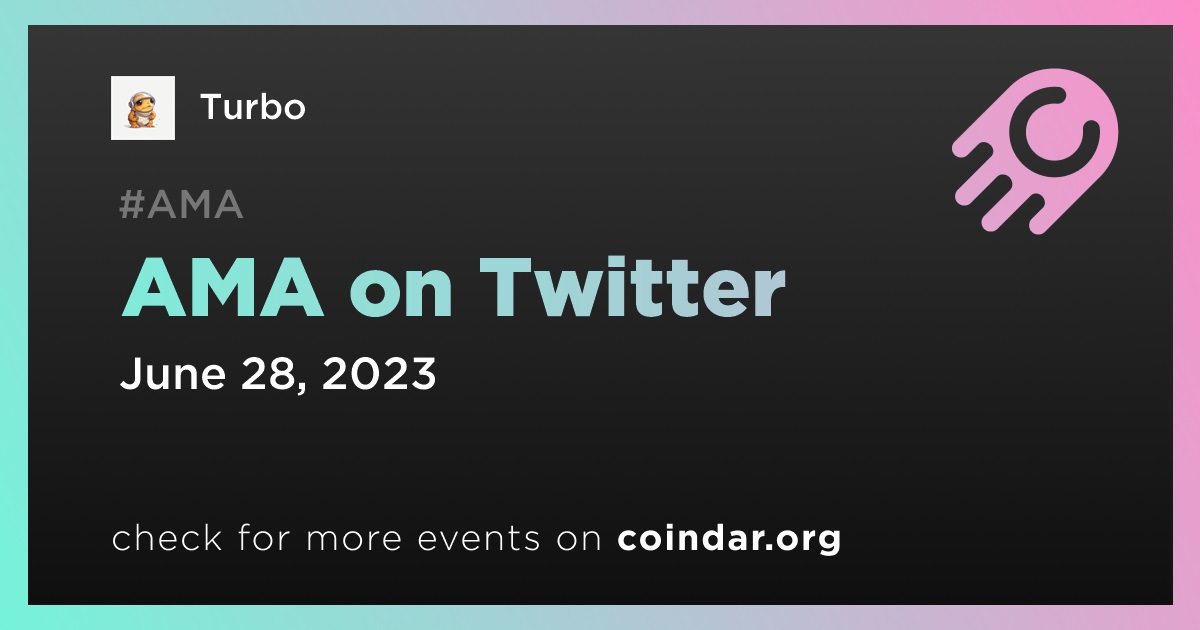 Turbo

#AMA

AMA on Twitter

June 28, 2023

check for more events on coindar.org